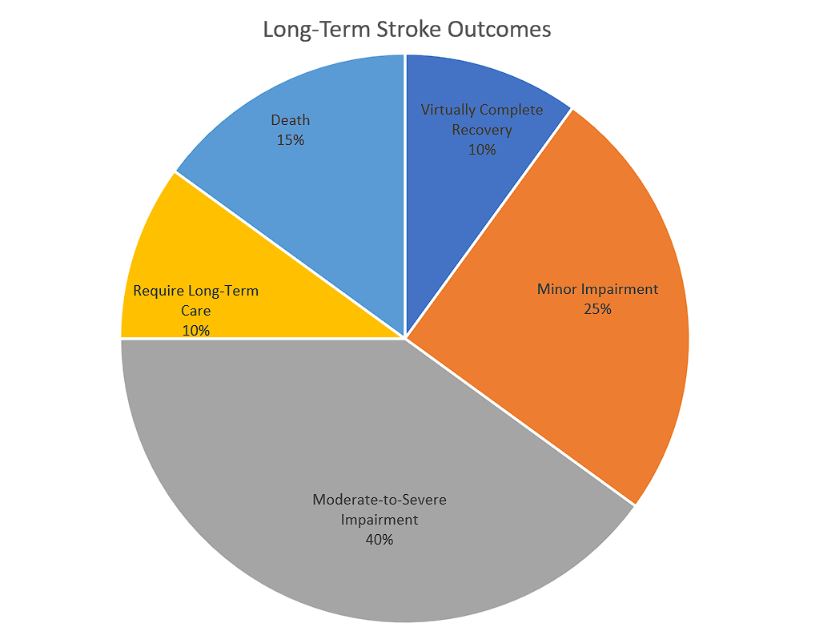 Long-Term Stroke Outcomes

Virtually Complete Recovery
10%

Minor Impairment
25%

Moderate-to-Severe Impairment
40%

Require Long-Term Care
10%

Death
15%